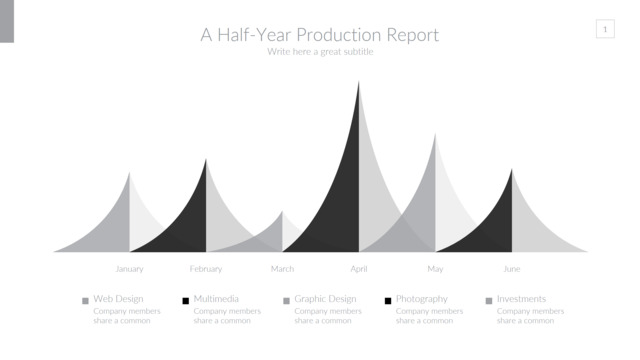 A Half-Year Production Report
Write here a great subtitle

1

January February March April May June

Web Design
Company members share a common

Multimedia
Company members share a common

Graphic Design
Company members share a common

Photography
Company members share a common

Investments
Company members share a common